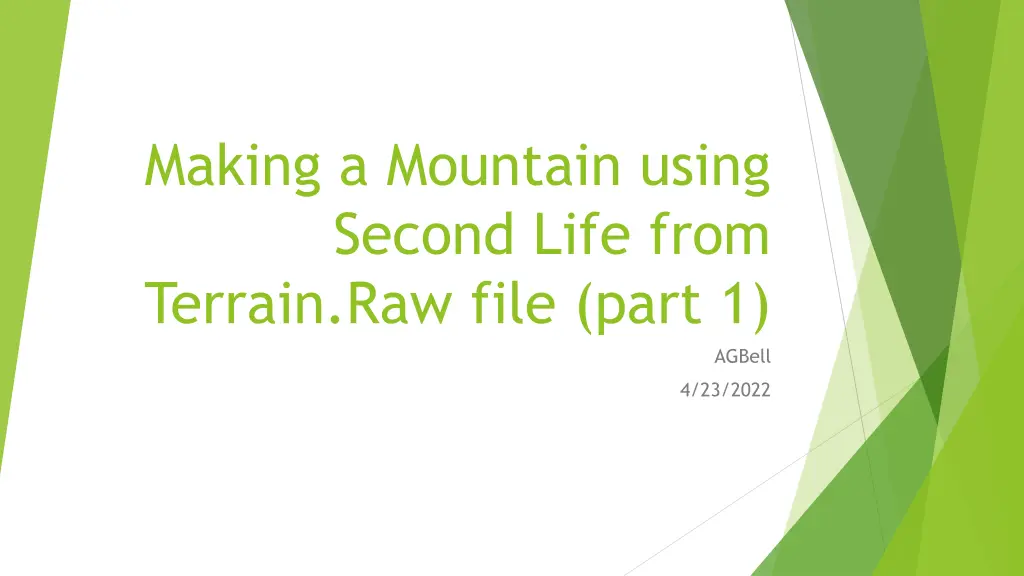 Making a Mountain using Second Life from Terrain.Raw file (part 1)

AGBell

4/23/2022